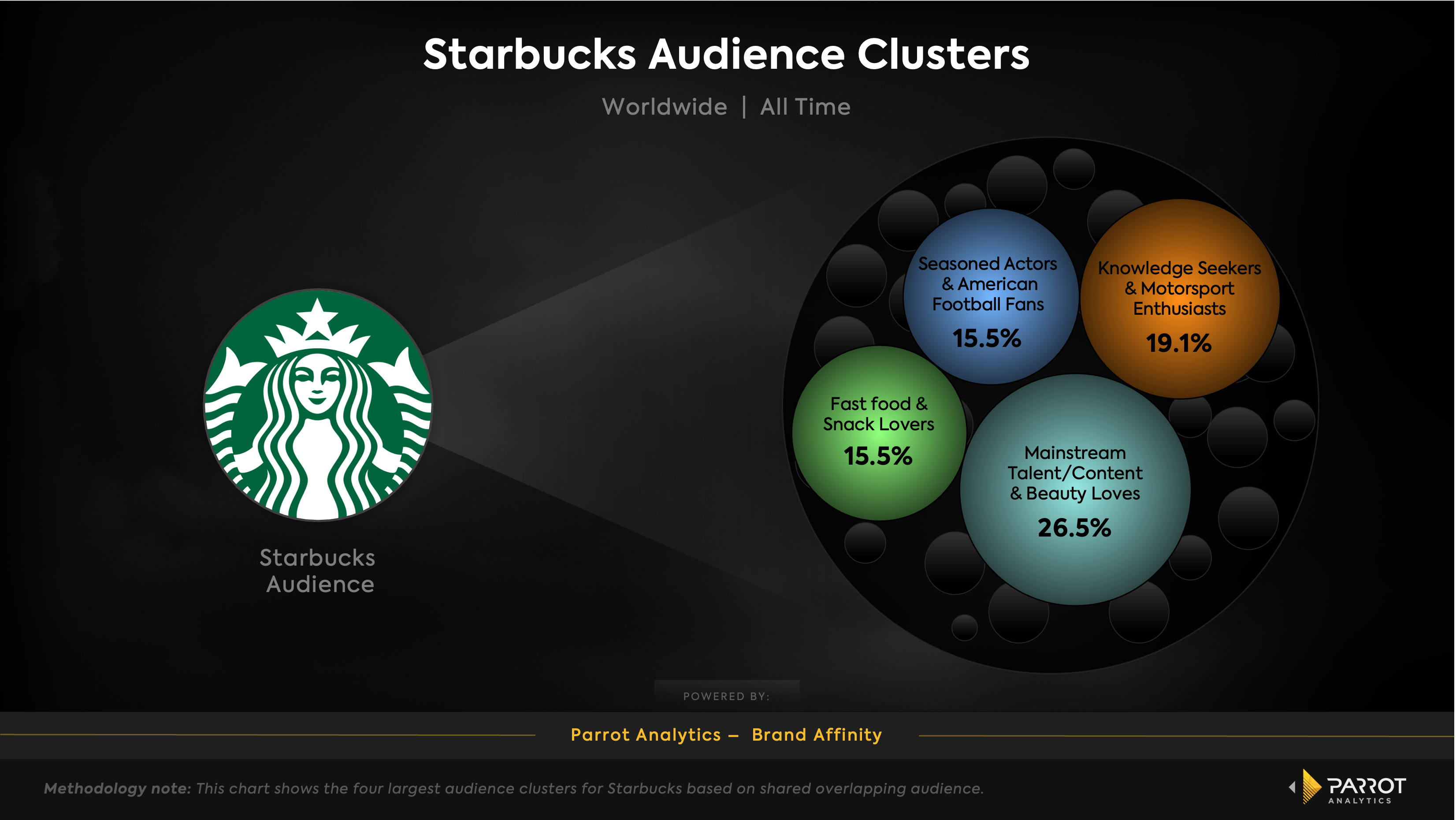 Starbucks Audience Clusters

Worldwide | All Time

Starbucks Audience

Seasoned Actors & American Football Fans
15.5%

Knowledge Seekers & Motorsport Enthusiasts
19.1%

Fast food & Snack Lovers
15.5%

Mainstream Talent/Content & Beauty Loves
26.5%

POWERED BY:

Parrot Analytics – Brand Affinity

Methodology note: This chart shows the four largest audience clusters for Starbucks based on shared overlapping audience.

PARROT ANALYTICS